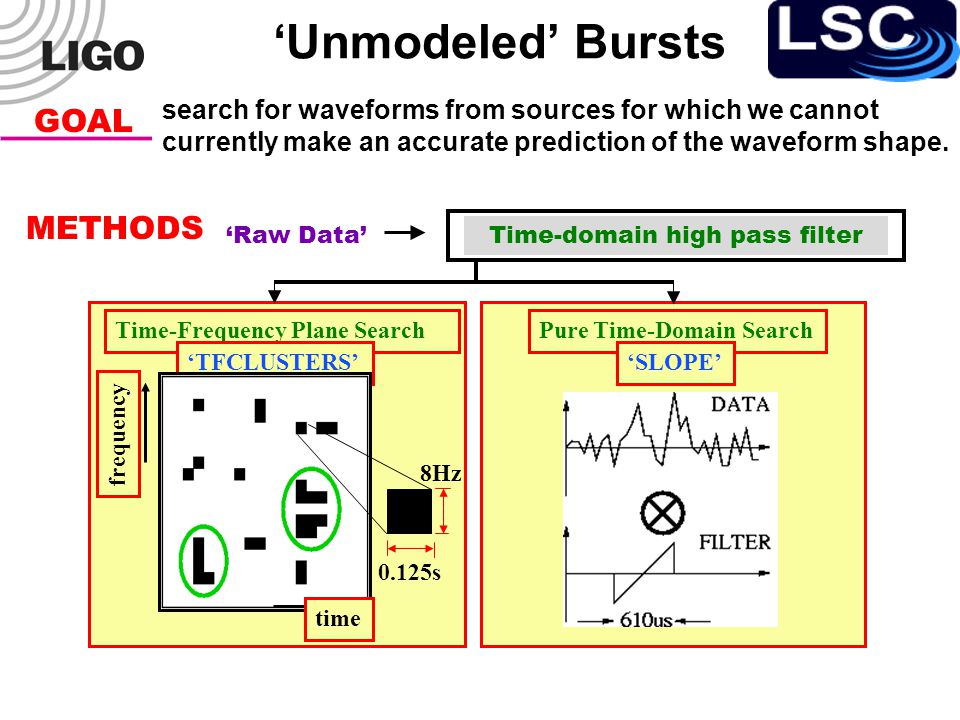 LIGO

‘Unmodeled’ Bursts

LSC

GOAL search for waveforms from sources for which we cannot currently make an accurate prediction of the waveform shape.

METHODS ‘Raw Data’

Time-domain high pass filter

Time-Frequency Plane Search

‘TFCLUSTERS’

frequency

8Hz

0.125s

time

Pure Time-Domain Search

‘SLOPE’

DATA

FILTER

610us